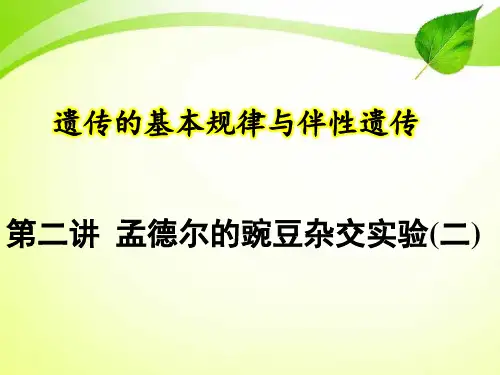 遗传的基本规律与伴性遗传

第二讲 孟德尔的豌豆杂交实验(二)